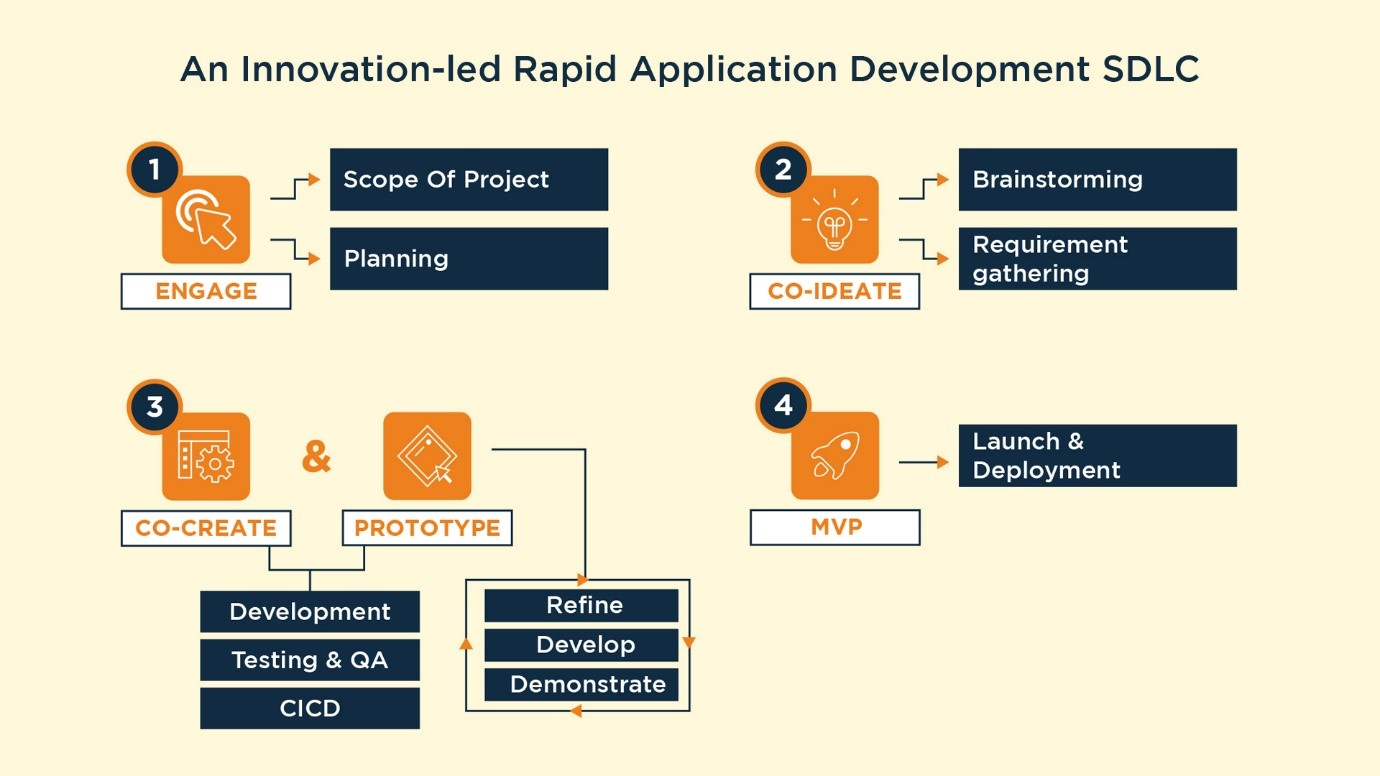 An Innovation-led Rapid Application Development SDLC

1

ENGAGE

Scope Of Project

Planning

2

CO-IDEATE

Brainstorming

Requirement gathering

3

CO-CREATE

&

PROTOTYPE

Development

Testing & QA

CICD

Refine

Develop

Demonstrate

4

MVP

Launch & Deployment